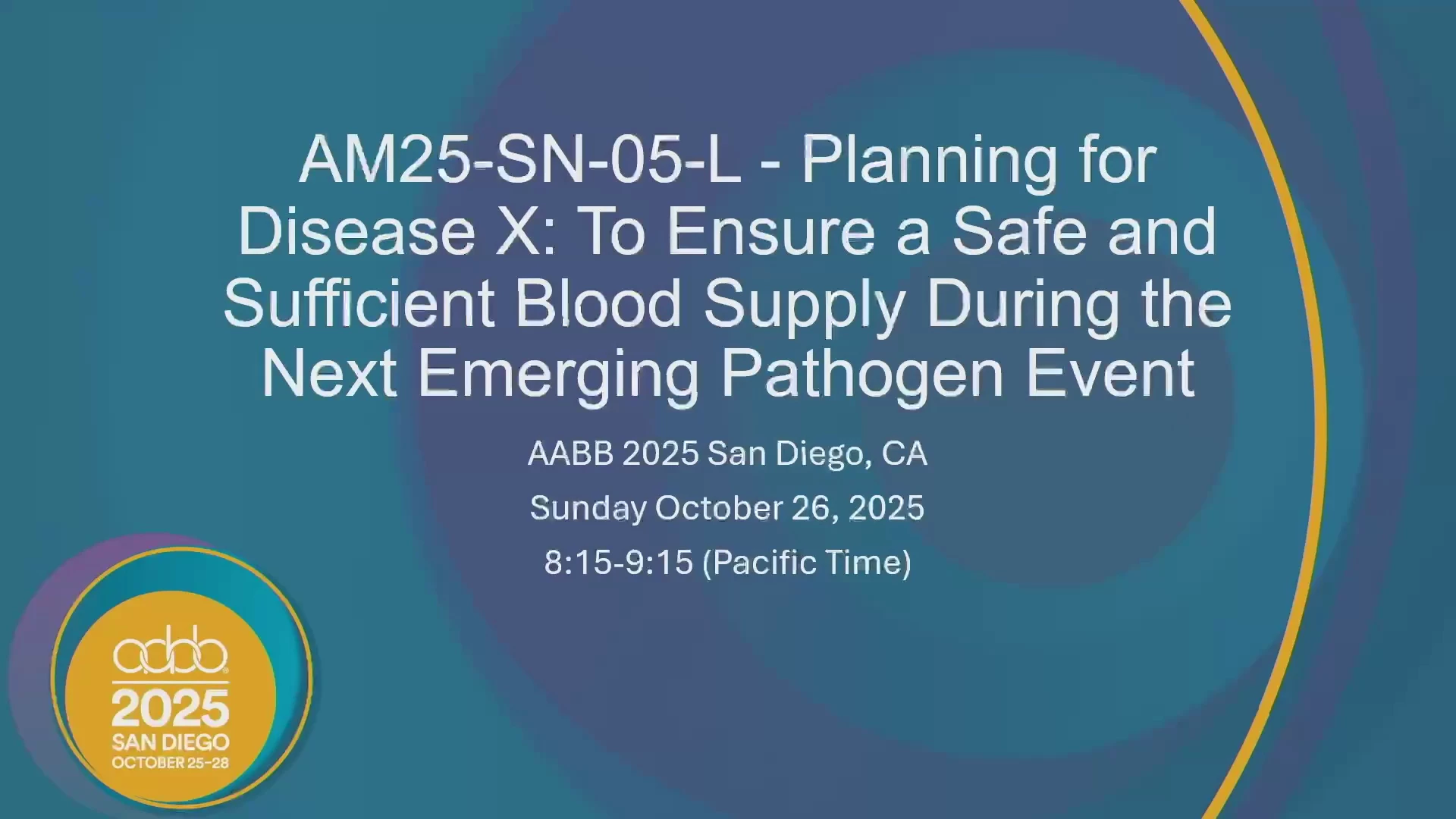 AM25-SN-05-L - Planning for Disease X: To Ensure a Safe and Sufficient Blood Supply During the Next Emerging Pathogen Event

AABB 2025 San Diego, CA

Sunday October 26, 2025

8:15-9:15 (Pacific Time)

aabb
2025
SAN DIEGO
OCTOBER 25-28